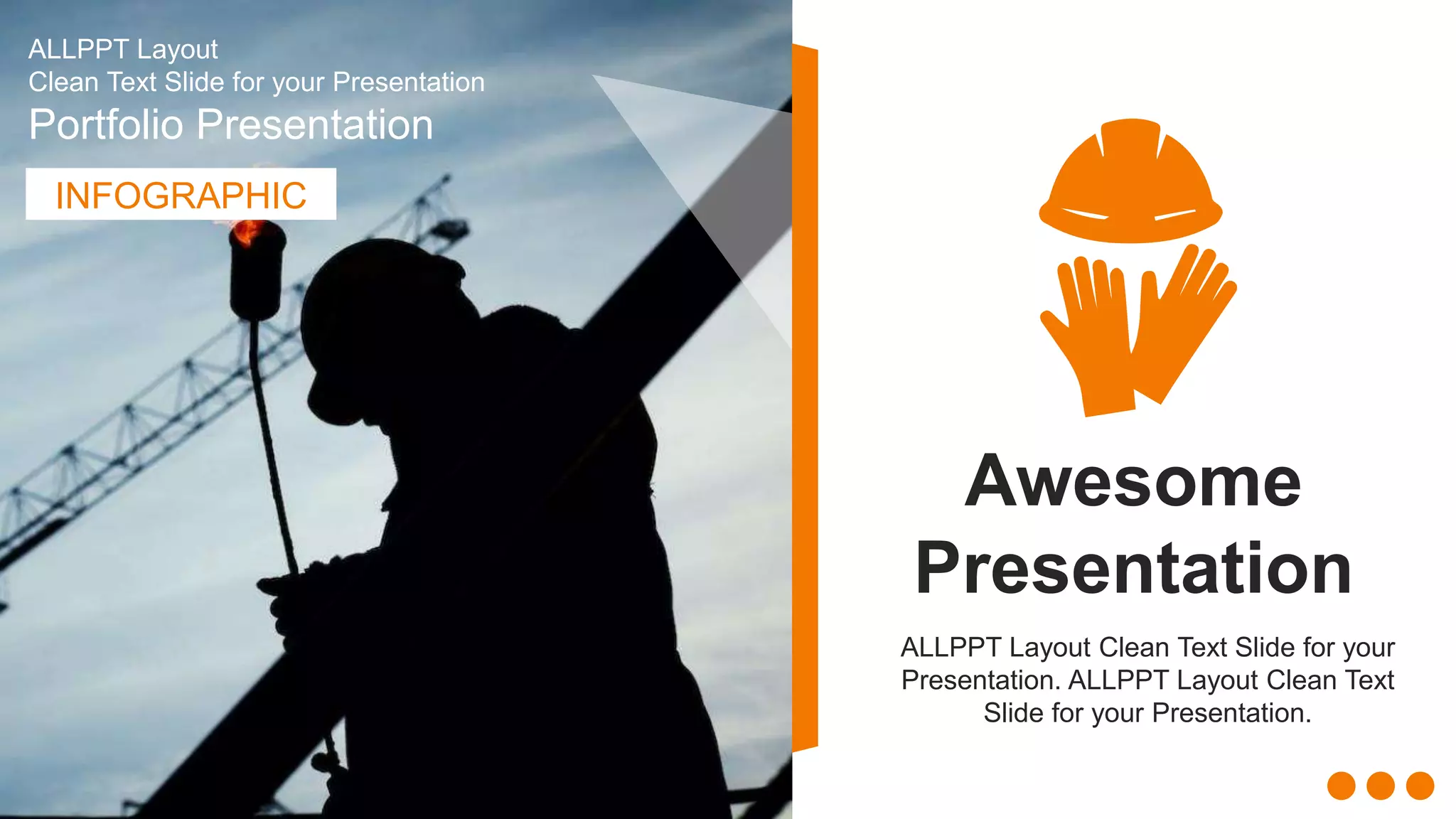 ALLPPT Layout
Clean Text Slide for your Presentation
Portfolio Presentation

INFOGRAPHIC

Awesome Presentation

ALLPPT Layout Clean Text Slide for your Presentation. ALLPPT Layout Clean Text Slide for your Presentation.